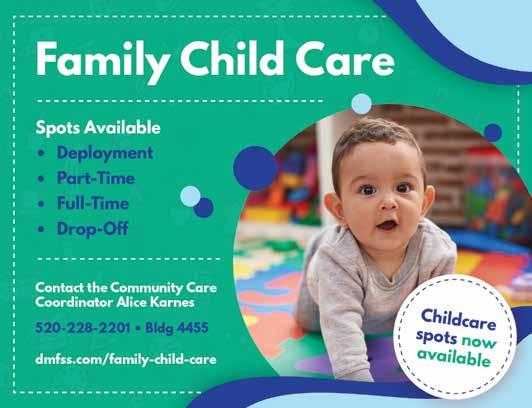 Family Child Care

Spots Available
• Deployment
• Part-Time
• Full-Time
• Drop-Off

Contact the Community Care Coordinator Alice Karnes

520-228-2201 • Bldg 4455

dmfss.com/family-child-care

Childcare spots now available